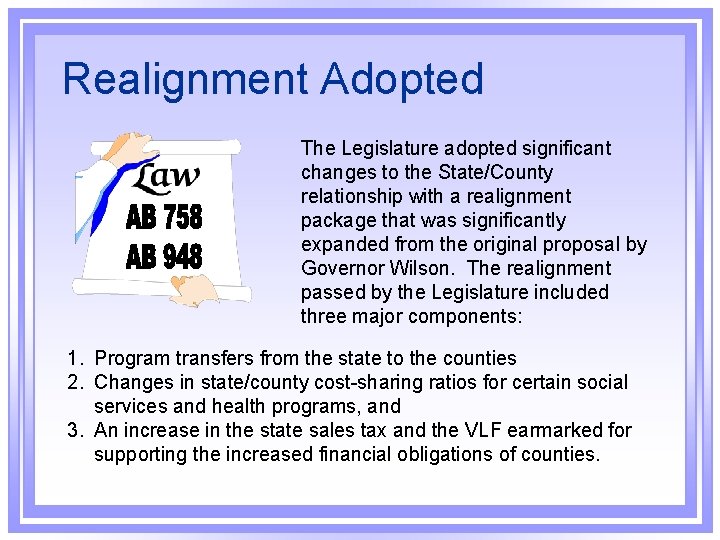 Realignment Adopted

Law
AB 758
AB 948

The Legislature adopted significant changes to the State/County relationship with a realignment package that was significantly expanded from the original proposal by Governor Wilson. The realignment passed by the Legislature included three major components:

1. Program transfers from the state to the counties
2. Changes in state/county cost-sharing ratios for certain social services and health programs, and
3. An increase in the state sales tax and the VLF earmarked for supporting the increased financial obligations of counties.